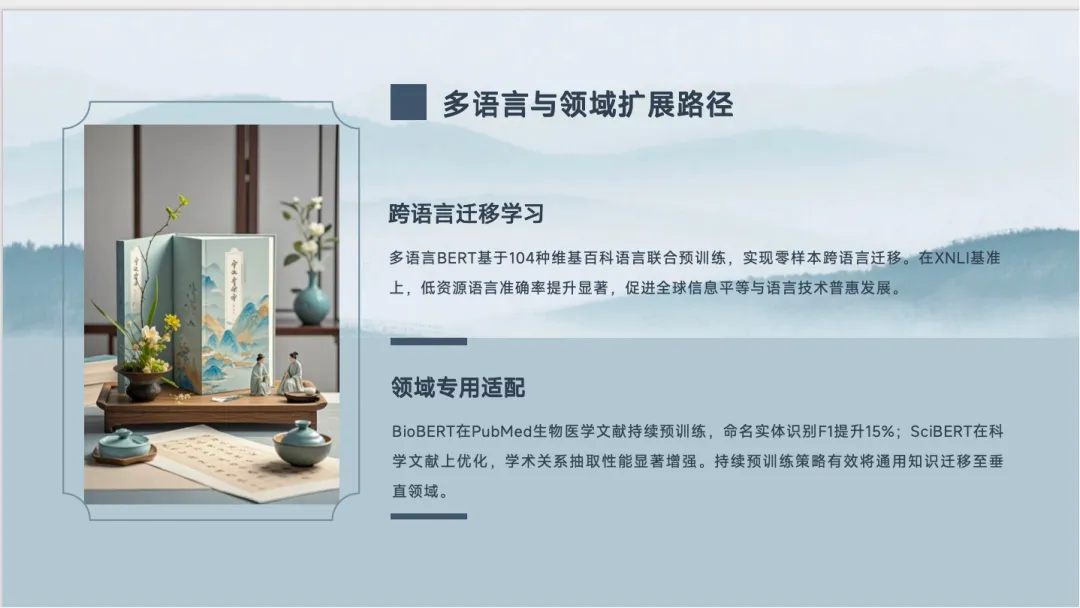 多语言与领域扩展路径

跨语言迁移学习

多语言BERT基于104种维基百科语言联合预训练，实现零样本跨语言迁移。在XNLI基准上，低资源语言准确率提升显著，促进全球信息平等与语言技术普惠发展。

领域专用适配

BioBERT在PubMed生物医学文献持续预训练，命名实体识别F1提升15%；SciBERT在科学文献上优化，学术关系抽取性能显著增强。持续预训练策略有效将通用知识迁移至垂直领域。